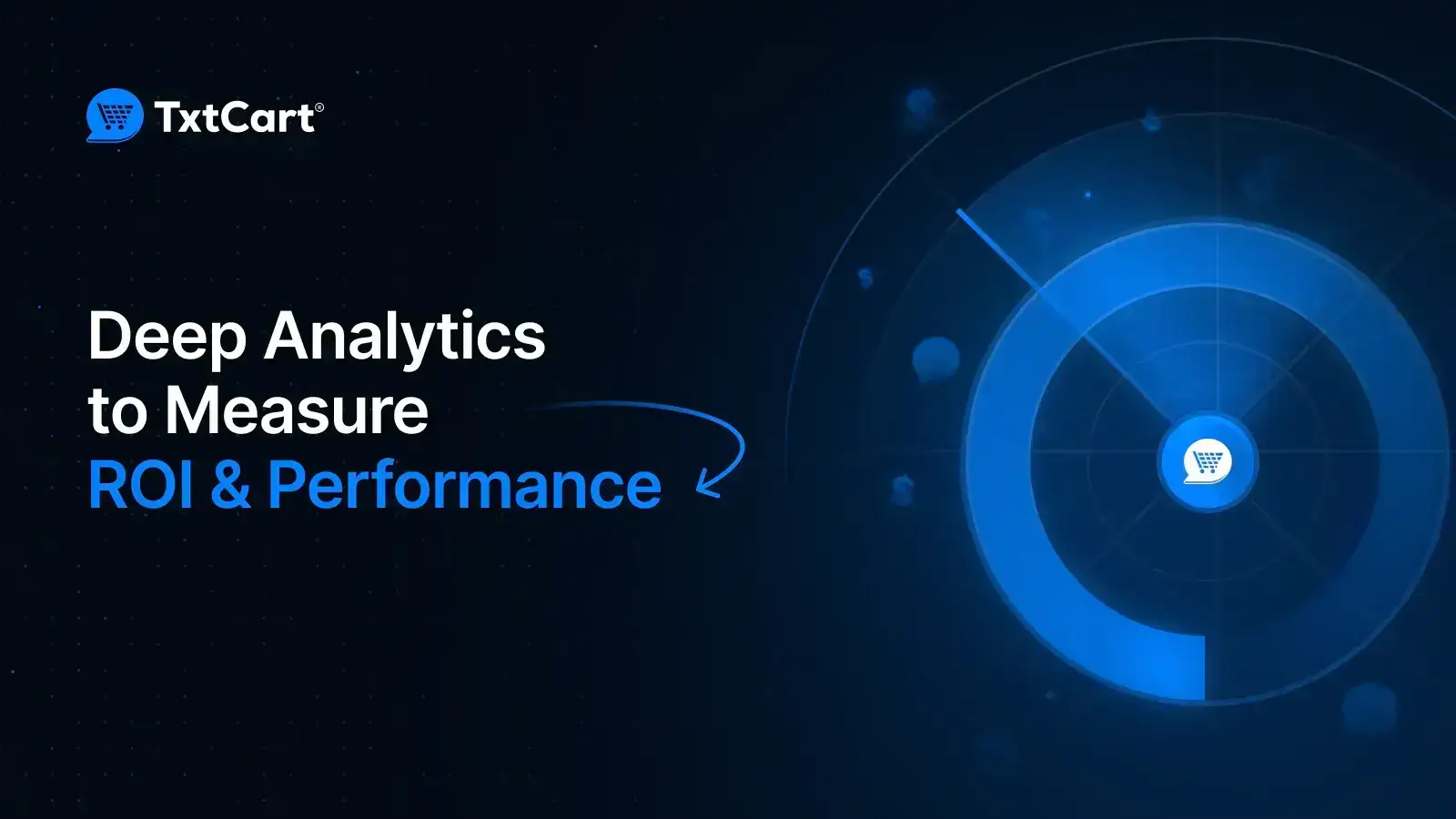 TxtCart®

Deep Analytics to Measure ROI & Performance